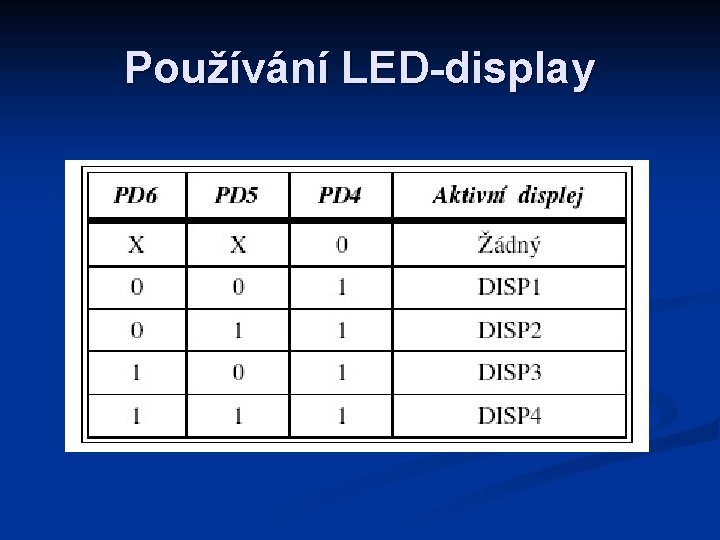 Používání LED-display

| PD6 | PD5 | PD4 | Aktivní displej |
|---|---|---|---|
| X | X | 0 | Žádný |
| 0 | 0 | 1 | DISP1 |
| 0 | 1 | 1 | DISP2 |
| 1 | 0 | 1 | DISP3 |
| 1 | 1 | 1 | DISP4 |